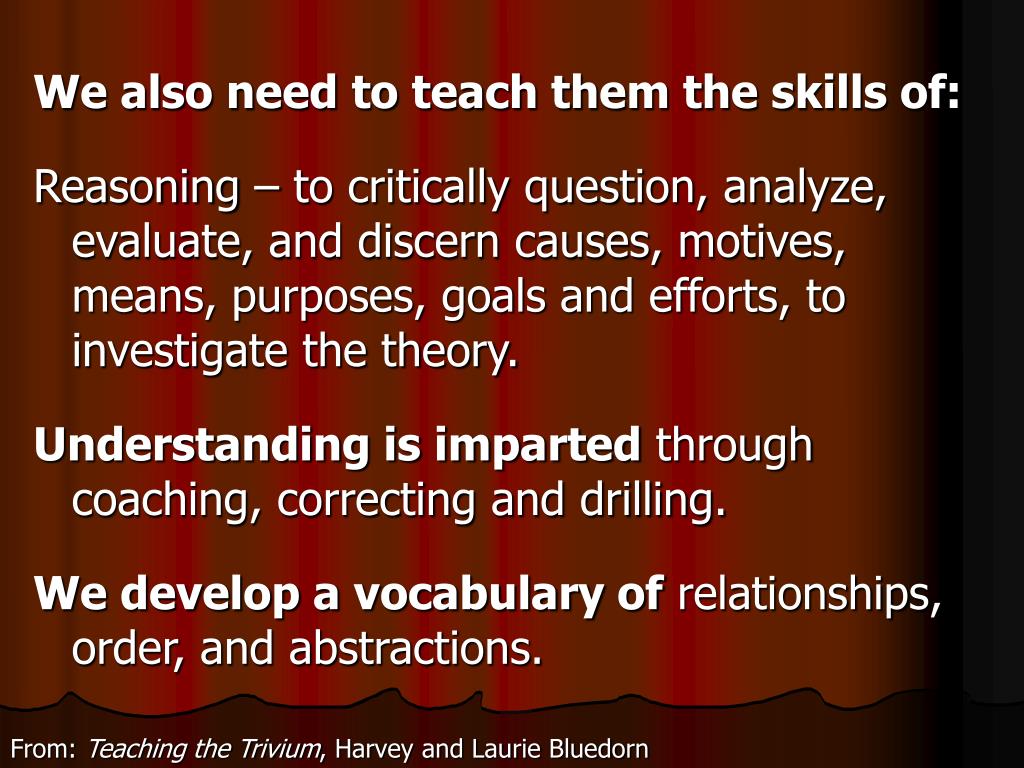 We also need to teach them the skills of:

Reasoning – to critically question, analyze, evaluate, and discern causes, motives, means, purposes, goals and efforts, to investigate the theory.

Understanding is imparted through coaching, correcting and drilling.

We develop a vocabulary of relationships, order, and abstractions.

From: Teaching the Trivium, Harvey and Laurie Bluedorn